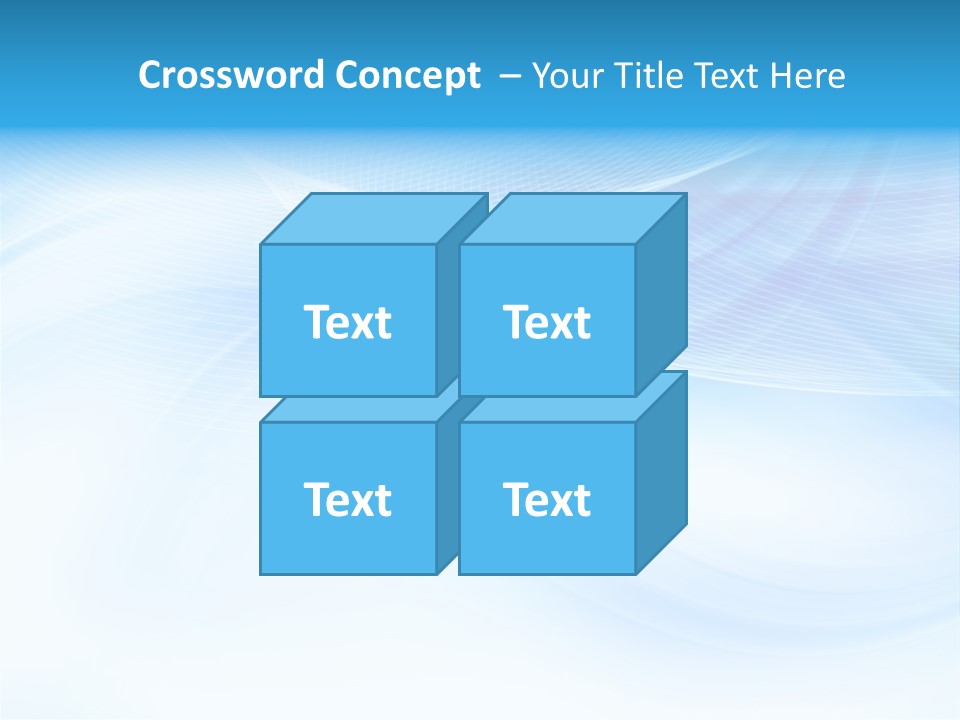 Crossword Concept – Your Title Text Here

Text

Text

Text

Text